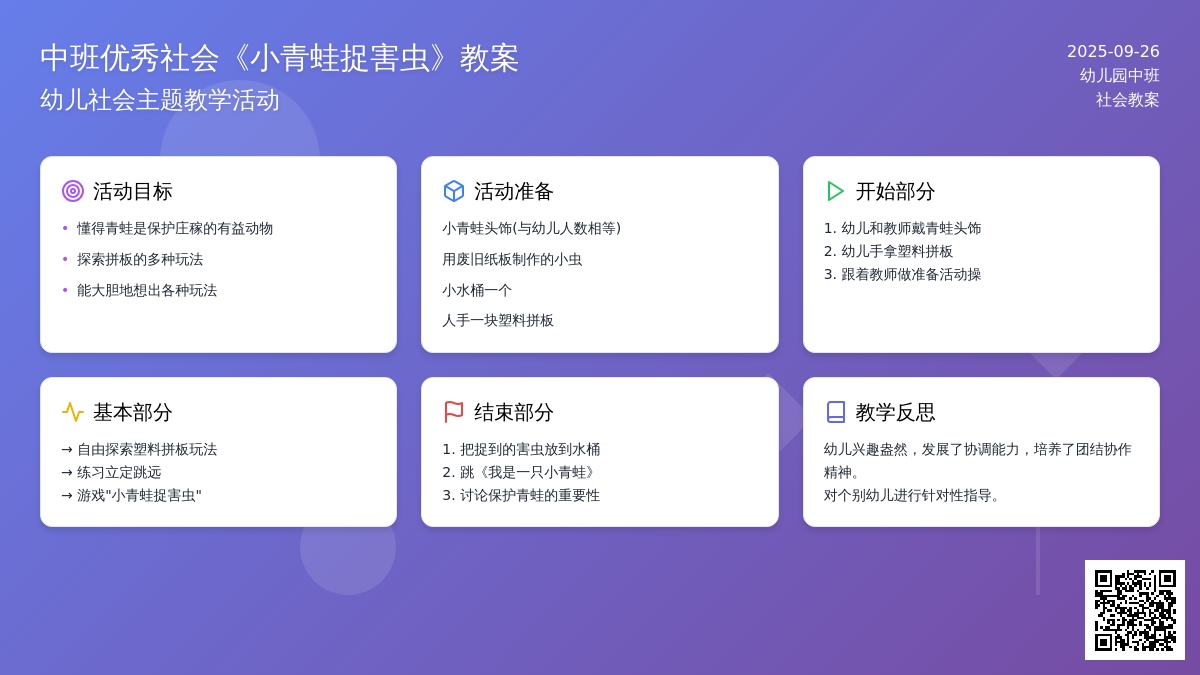 中班优秀社会《小青蛙捉害虫》教案
幼儿社会主题教学活动

2025-09-26
幼儿园中班
社会教案

活动目标
• 懂得青蛙是保护庄稼的有益动物
• 探索拼板的多种玩法
• 能大胆地想出各种玩法

活动准备
小青蛙头饰(与幼儿人数相等)
用废旧纸板制作的小虫
小水桶一个
人手一块塑料拼板

开始部分
1. 幼儿和教师戴青蛙头饰
2. 幼儿手拿塑料拼板
3. 跟着教师做准备活动操

基本部分
→ 自由探索塑料拼板玩法
→ 练习立定跳远
→ 游戏"小青蛙捉害虫"

结束部分
1. 把捉到的害虫放到水桶
2. 跳《我是一只小青蛙》
3. 讨论保护青蛙的重要性

教学反思
幼儿兴趣盎然，发展了协调能力，培养了团结协作精神。
对个别幼儿进行针对性指导。